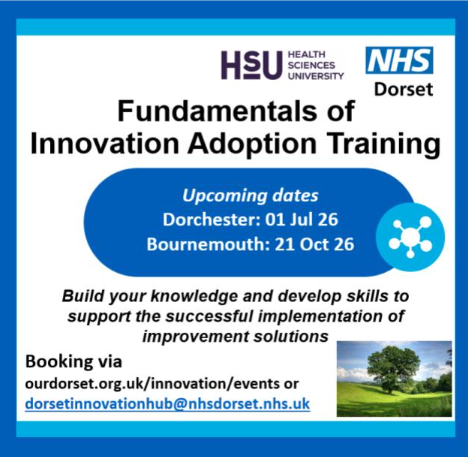 HSU HEALTH SCIENCES UNIVERSITY

NHS
Dorset

Fundamentals of Innovation Adoption Training

Upcoming dates
Dorchester: 01 Jul 26
Bournemouth: 21 Oct 26

Build your knowledge and develop skills to support the successful implementation of improvement solutions

Booking via
ourdorset.org.uk/innovation/events or
dorsetinnovationhub@nhsdorset.nhs.uk